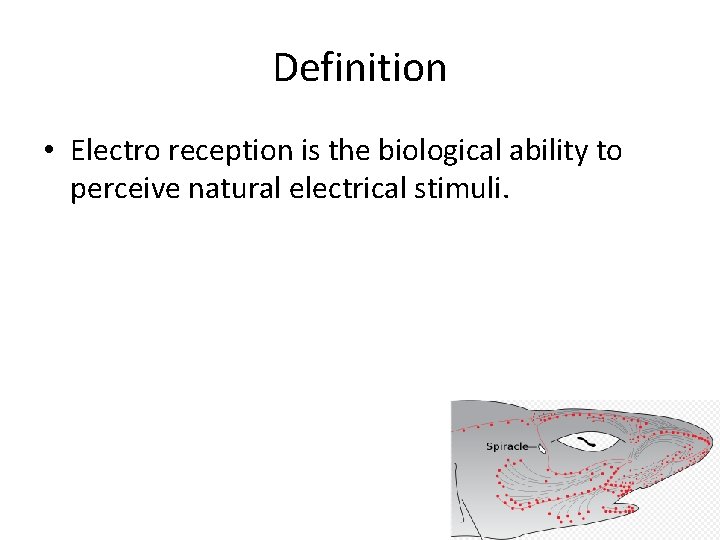 Definition

• Electro reception is the biological ability to perceive natural electrical stimuli.

Spiracle